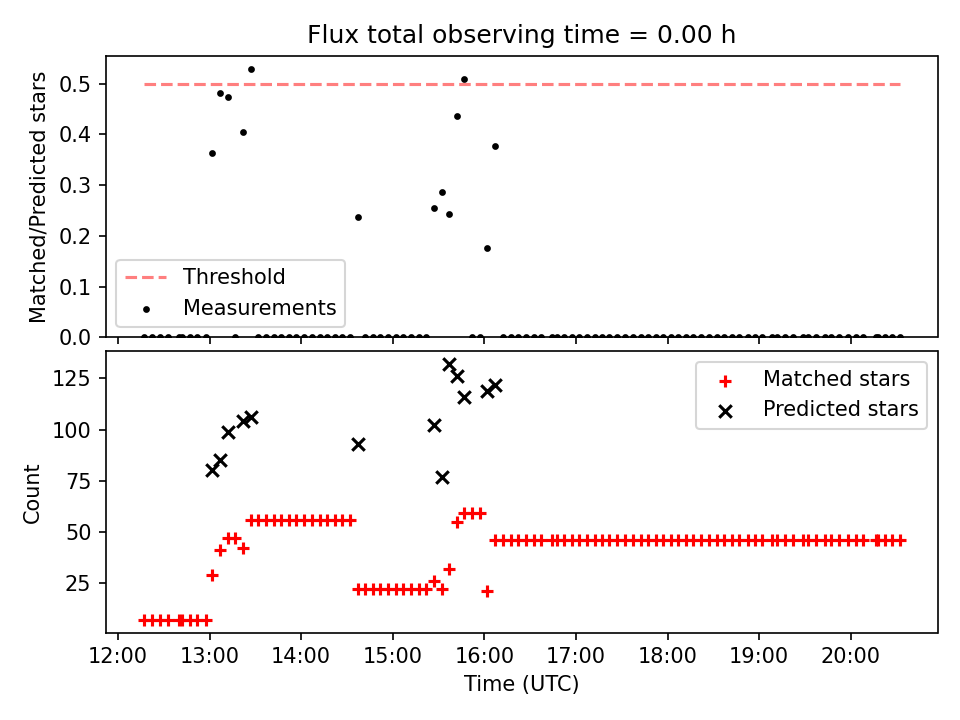 Flux total observing time = 0.00 h

Matched/Predicted stars

0.5
0.4
0.3
0.2
0.1
0.0

Threshold
Measurements

Count

125
100
75
50
25

Matched stars
Predicted stars

12:00
13:00
14:00
15:00
16:00
17:00
18:00
19:00
20:00

Time (UTC)